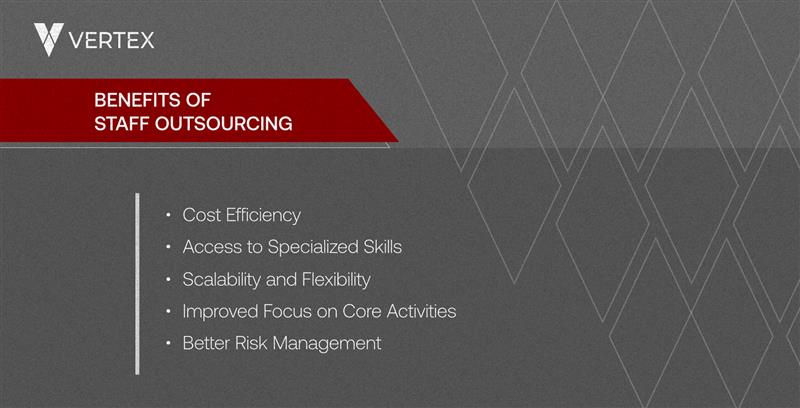 VERTEX

BENEFITS OF
STAFF OUTSOURCING

• Cost Efficiency
• Access to Specialized Skills
• Scalability and Flexibility
• Improved Focus on Core Activities
• Better Risk Management